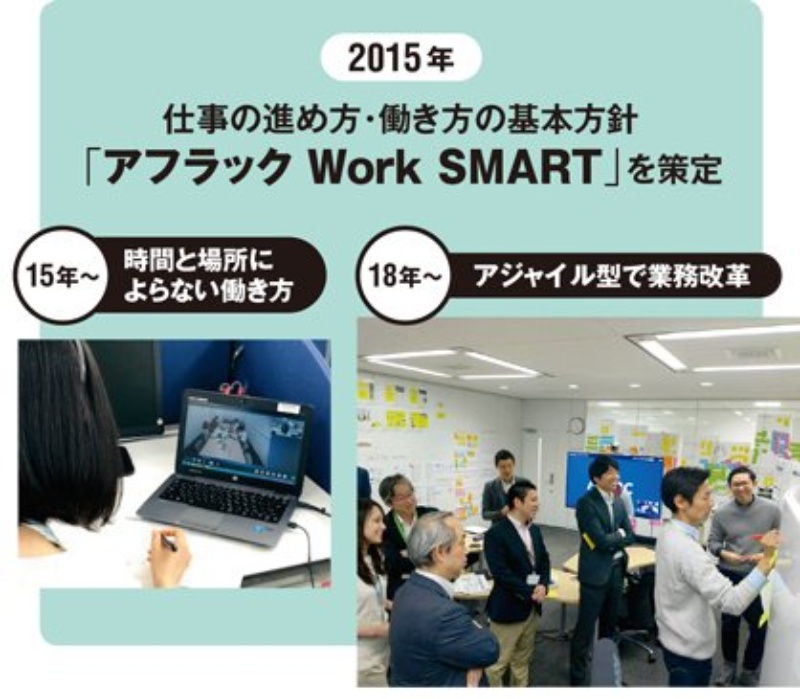 2015年

仕事の進め方・働き方の基本方針
「アフラック Work SMART」を策定

15年～ 時間と場所によらない働き方

18年～ アジャイル型で業務改革